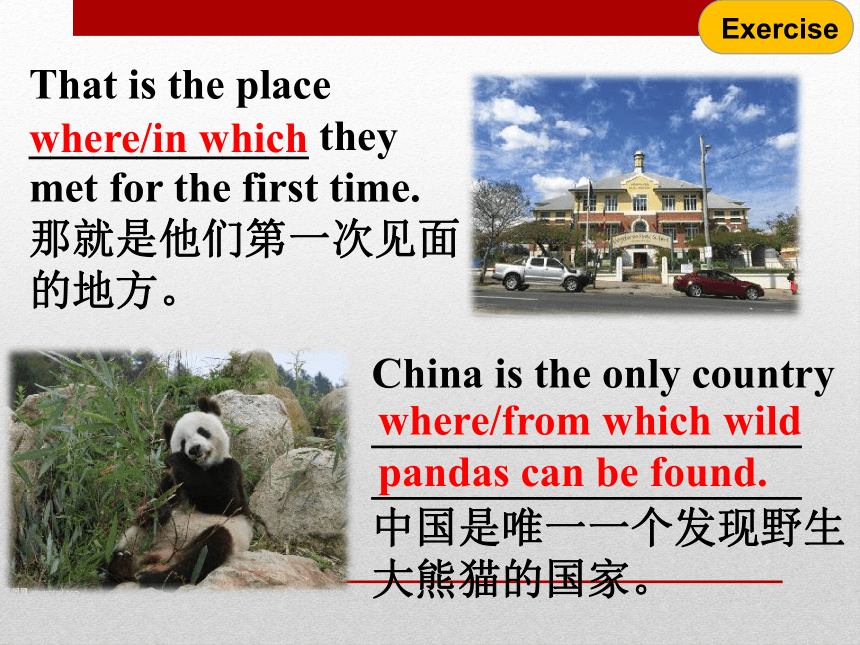 Exercise

That is the place where/in which they met for the first time.
那就是他们第一次见面的地方。

China is the only country where/from which wild pandas can be found.
中国是唯一一个发现野生大熊猫的国家。